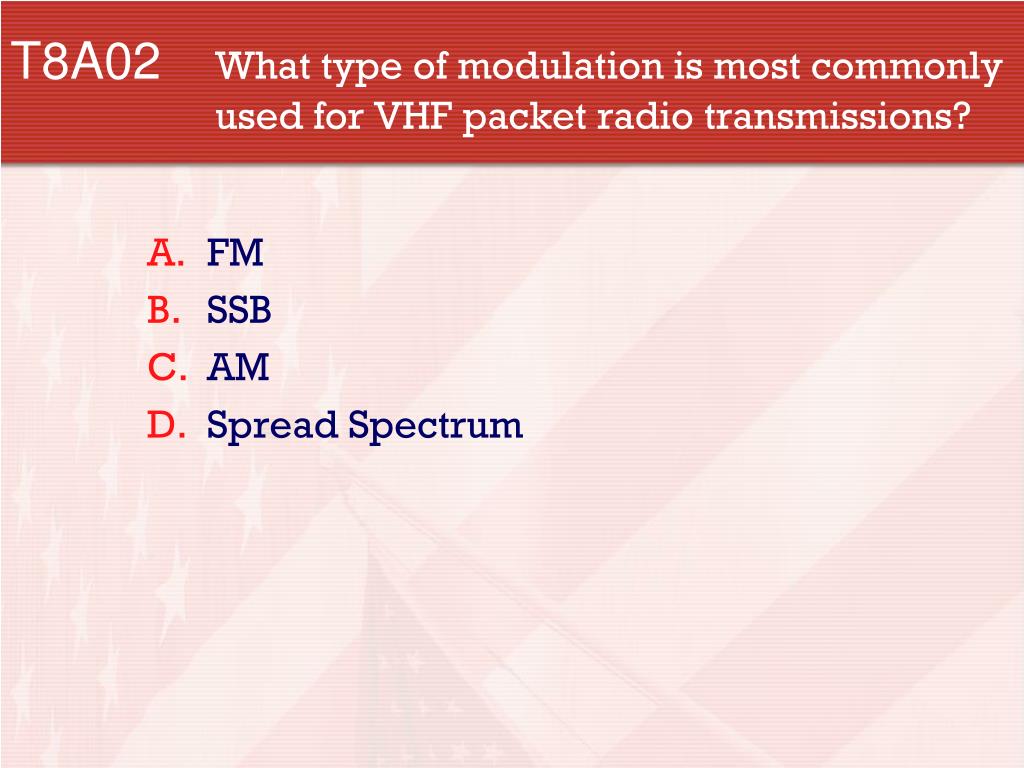 T8A02 What type of modulation is most commonly used for VHF packet radio transmissions?

A. FM
B. SSB
C. AM
D. Spread Spectrum